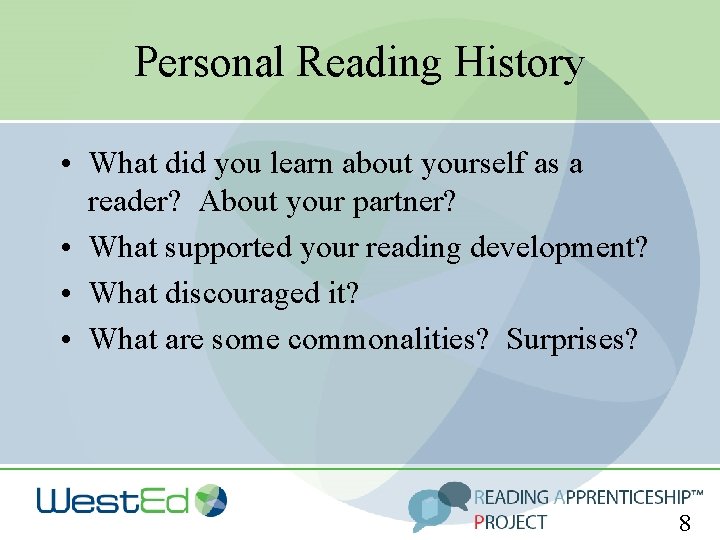 Personal Reading History

• What did you learn about yourself as a reader? About your partner?
• What supported your reading development?
• What discouraged it?
• What are some commonalities? Surprises?

WestEd

READING APPRENTICESHIP™ PROJECT

8